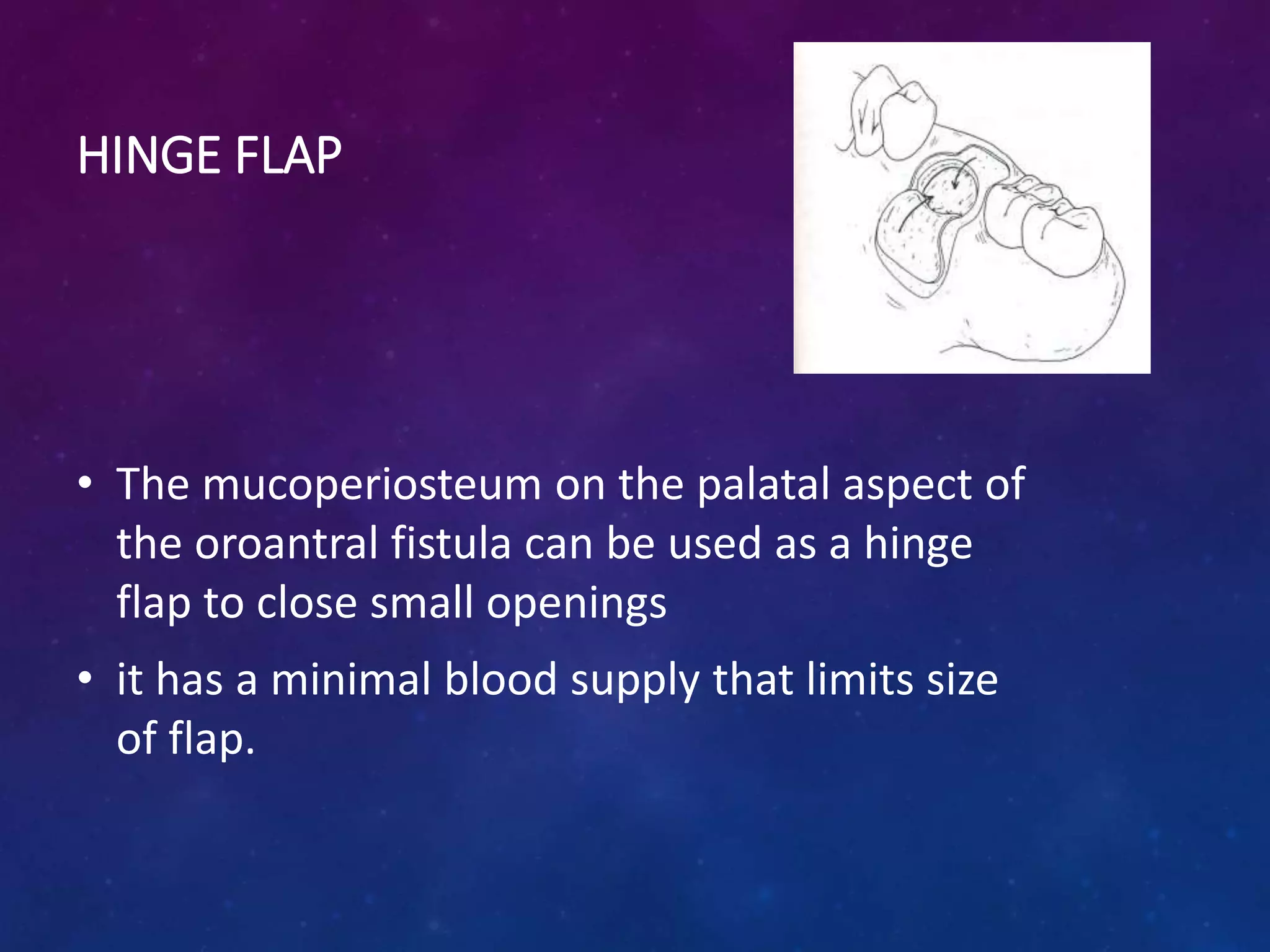 HINGE FLAP

• The mucoperiosteum on the palatal aspect of the oroantral fistula can be used as a hinge flap to close small openings

• it has a minimal blood supply that limits size of flap.